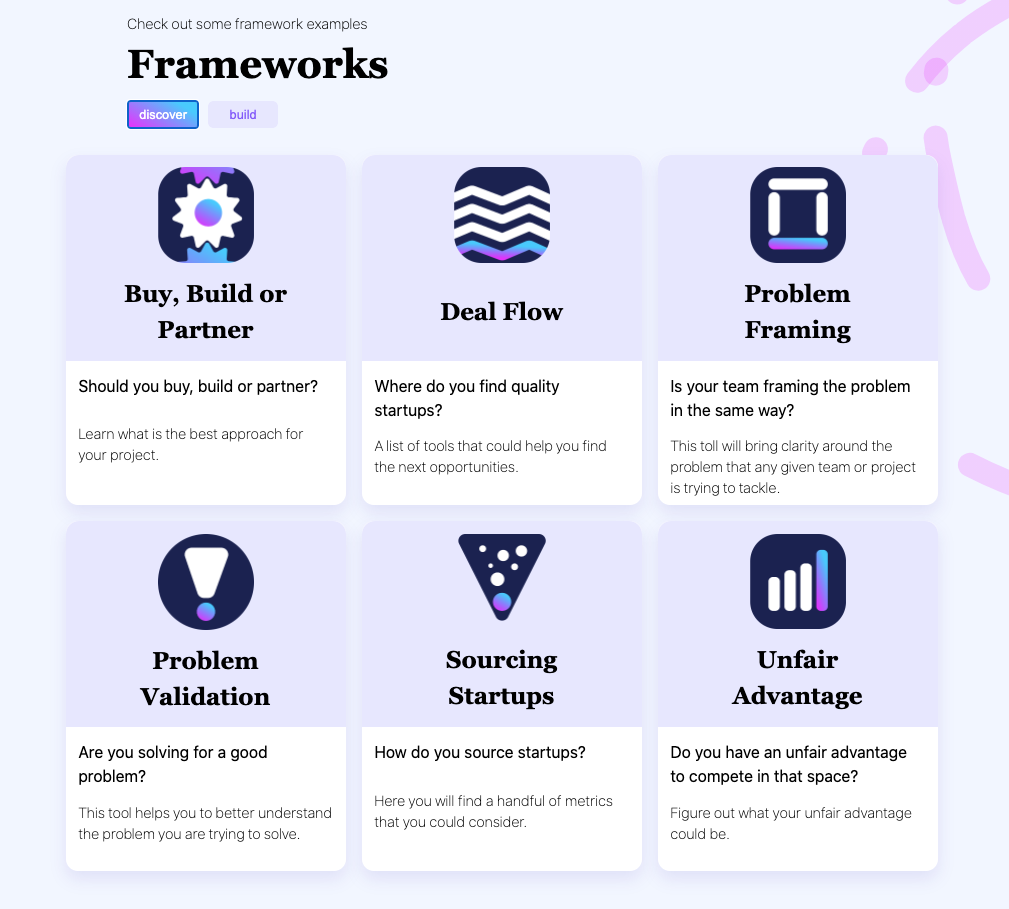 Check out some framework examples

Frameworks

discover build

Buy, Build or Partner

Should you buy, build or partner?

Learn what is the best approach for your project.

Deal Flow

Where do you find quality startups?

A list of tools that could help you find the next opportunities.

Problem Framing

Is your team framing the problem in the same way?

This toll will bring clarity around the problem that any given team or project is trying to tackle.

Problem Validation

Are you solving for a good problem?

This tool helps you to better understand the problem you are trying to solve.

Sourcing Startups

How do you source startups?

Here you will find a handful of metrics that you could consider.

Unfair Advantage

Do you have an unfair advantage to compete in that space?

Figure out what your unfair advantage could be.